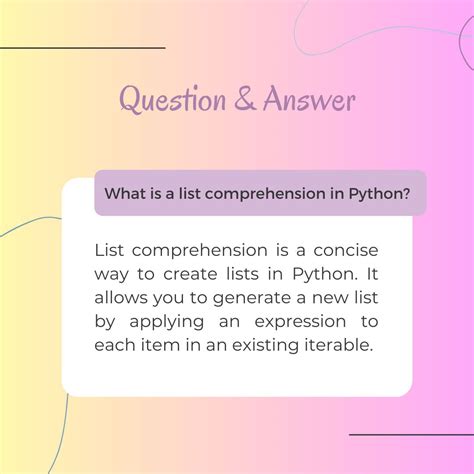 Question & Answer

What is a list comprehension in Python?

List comprehension is a concise way to create lists in Python. It allows you to generate a new list by applying an expression to each item in an existing iterable.